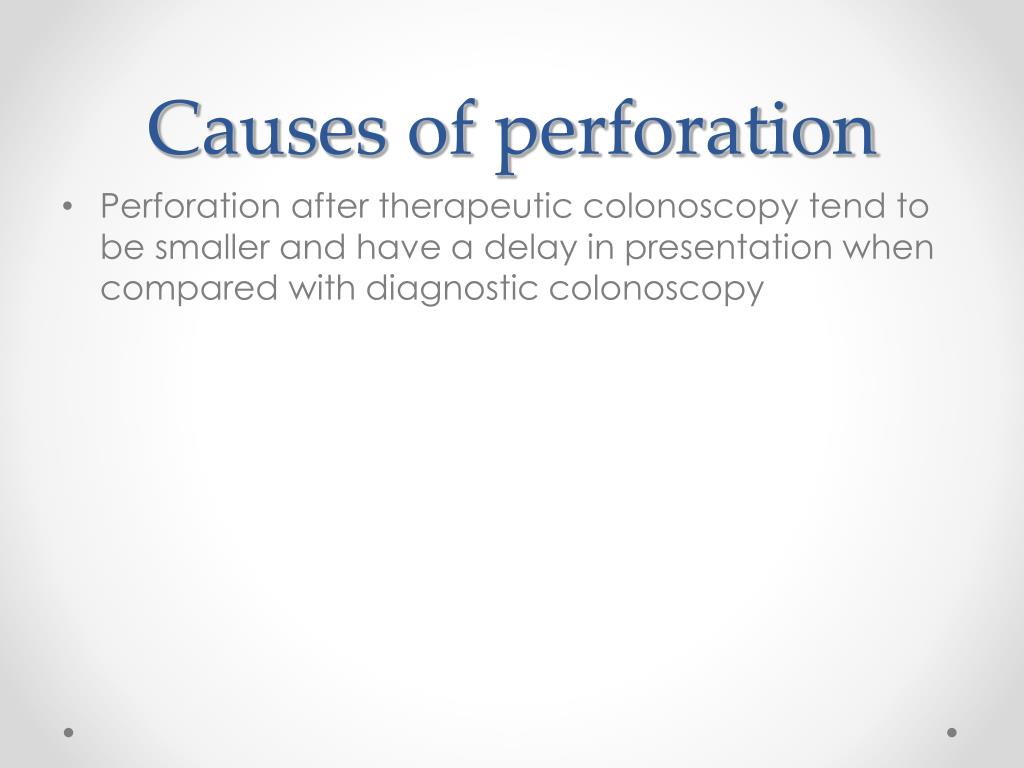 Causes of perforation

• Perforation after therapeutic colonoscopy tend to be smaller and have a delay in presentation when compared with diagnostic colonoscopy